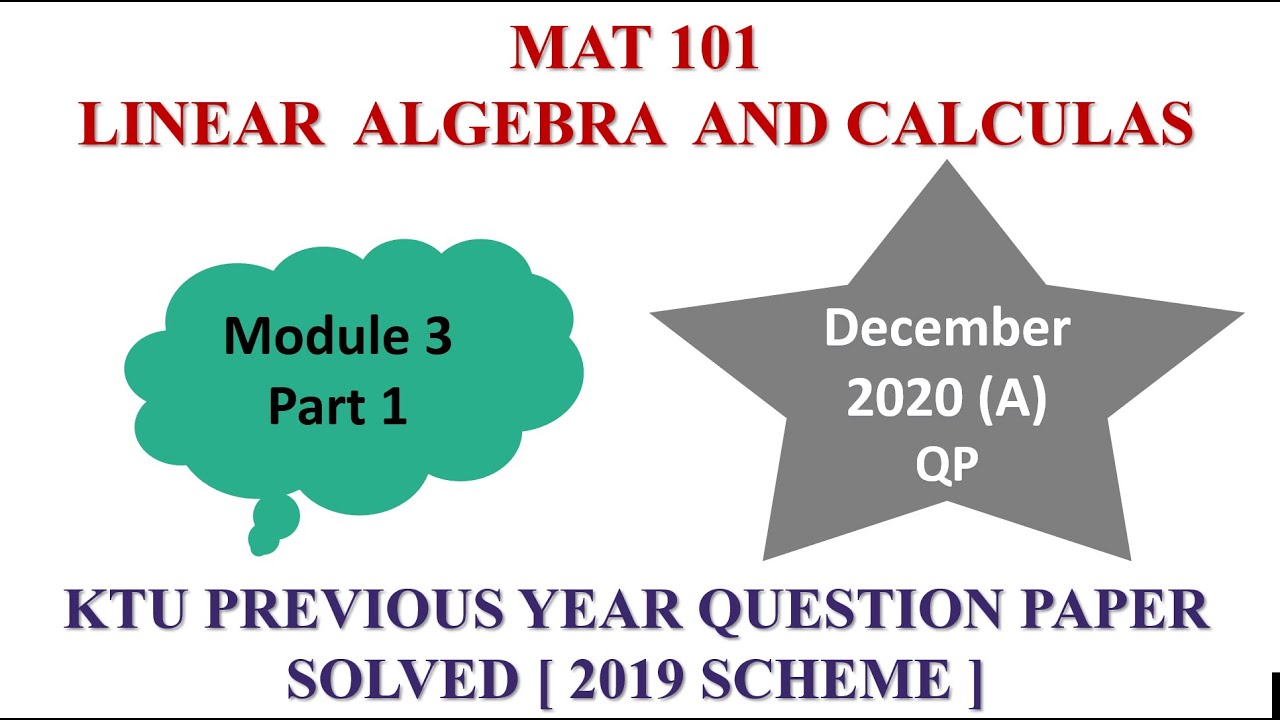 MAT 101
LINEAR ALGEBRA AND CALCULAS

Module 3
Part 1

December
2020 (A)
QP

KTU PREVIOUS YEAR QUESTION PAPER
SOLVED [ 2019 SCHEME ]